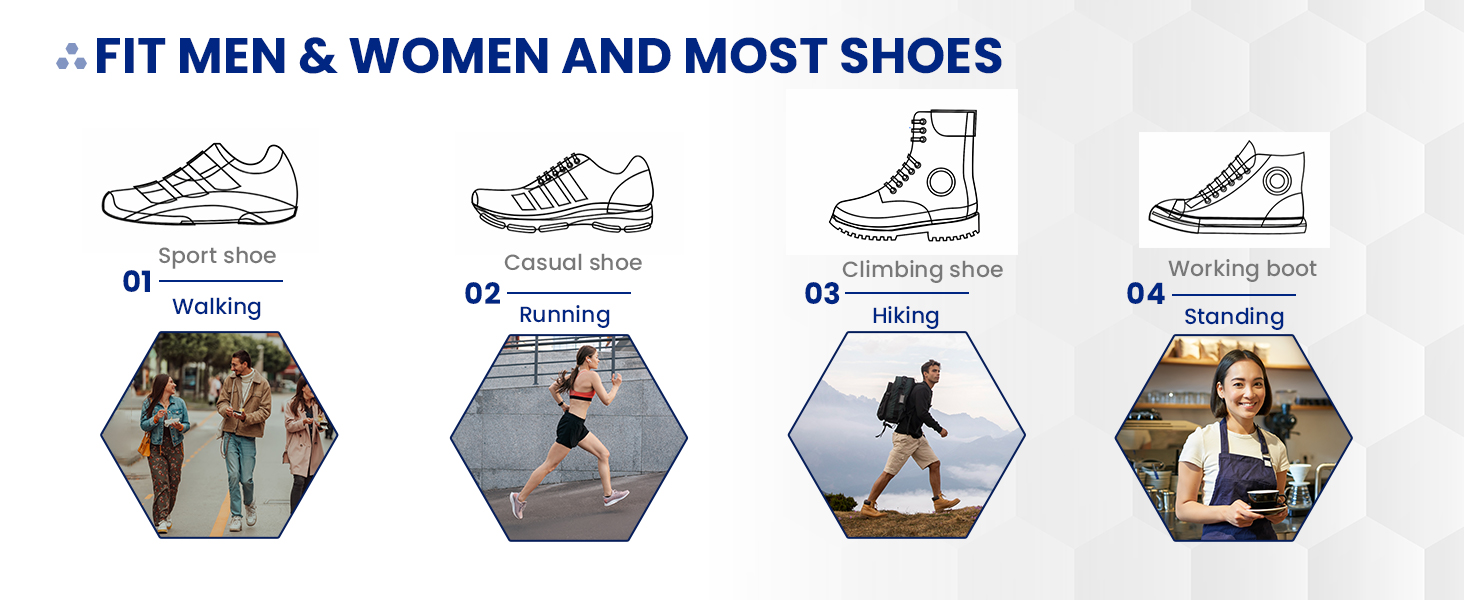 FIT MEN & WOMEN AND MOST SHOES

Sport shoe
01
Walking

Casual shoe
02
Running

Climbing shoe
03
Hiking

Working boot
04
Standing